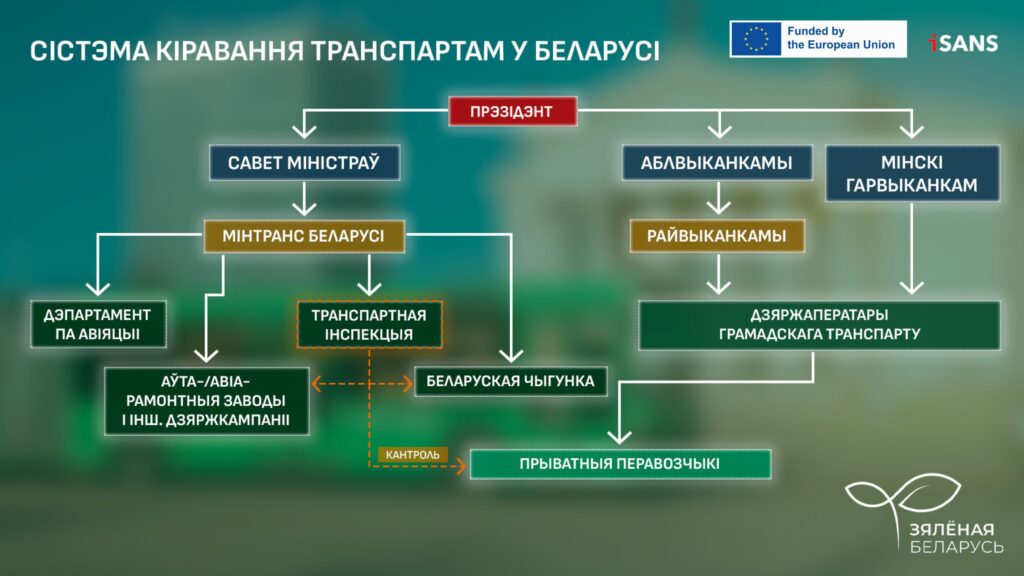 СІСТЭМА КІРАВАННЯ ТРАНСПАРТАМ У БЕЛАРУСІ

Funded by the European Union

iSANS

ПРЭЗІДЭНТ

САВЕТ МІНІСТРАЎ

АБЛВЫКАНКАМЫ

МІНСКІ ГАРВЫКАНКАМ

МІНТРАНС БЕЛАРУСІ

РАЙВЫКАНКАМЫ

ДЭПАРТАМЕНТ ПА АВІЯЦЫІ

ТРАНСПАРТНАЯ ІНСПЕКЦЫЯ

ДЗЯРЖАПЕРАТАРЫ ГРАМАДСКАГА ТРАНСПАРТУ

АЎТА-/АВІА-РАМОНТНЫЯ ЗАВОДЫ І ІНШ. ДЗЯРЖКАМПАНІІ

БЕЛАРУСКАЯ ЧЫГУНКА

КАНТРОЛЬ

ПРЫВАТНЫЯ ПЕРАВОЗЧЫКІ

ЗЯЛЁНАЯ БЕЛАРУСЬ